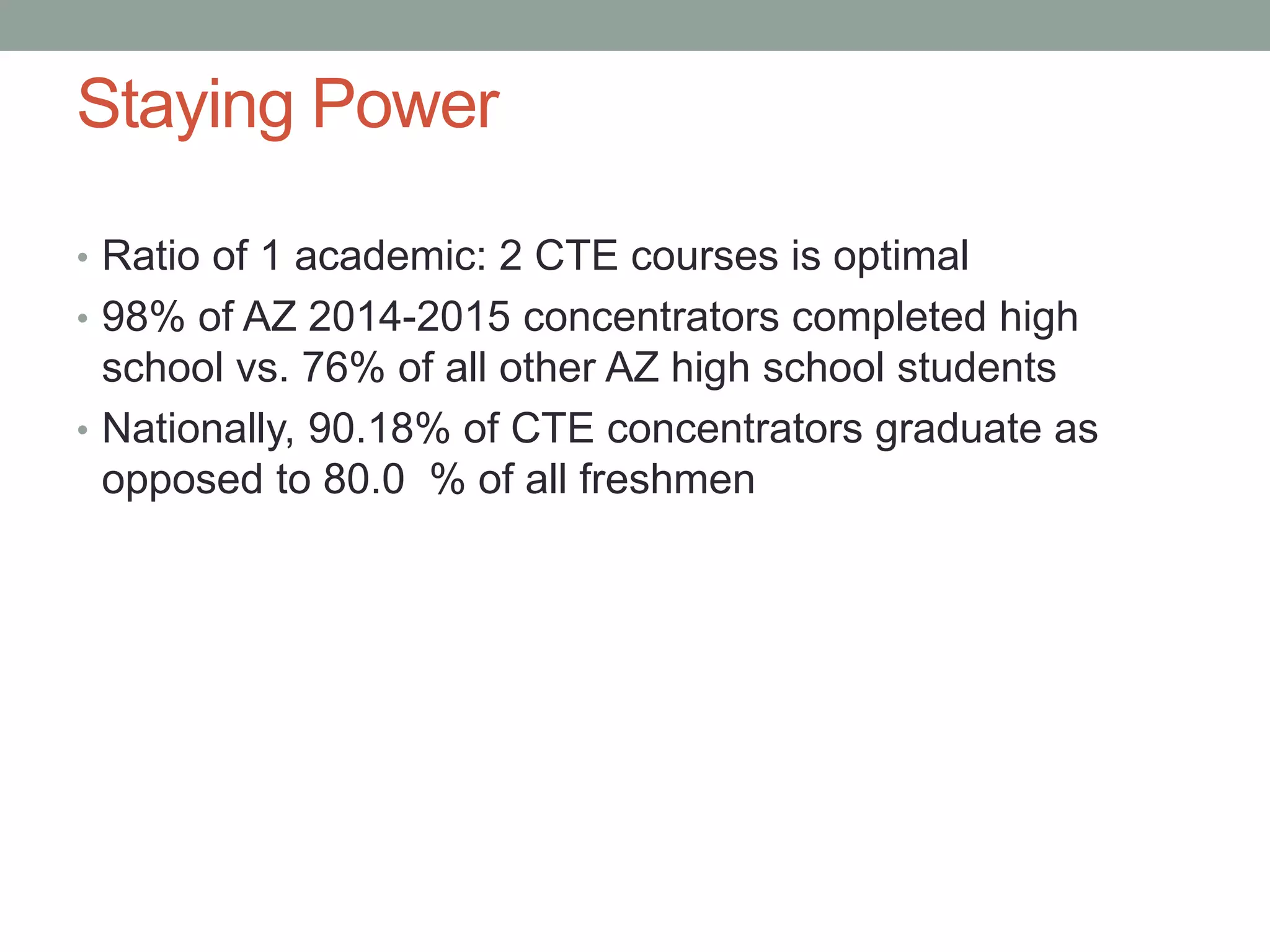 Staying Power

• Ratio of 1 academic: 2 CTE courses is optimal
• 98% of AZ 2014-2015 concentrators completed high school vs. 76% of all other AZ high school students
• Nationally, 90.18% of CTE concentrators graduate as opposed to 80.0 % of all freshmen